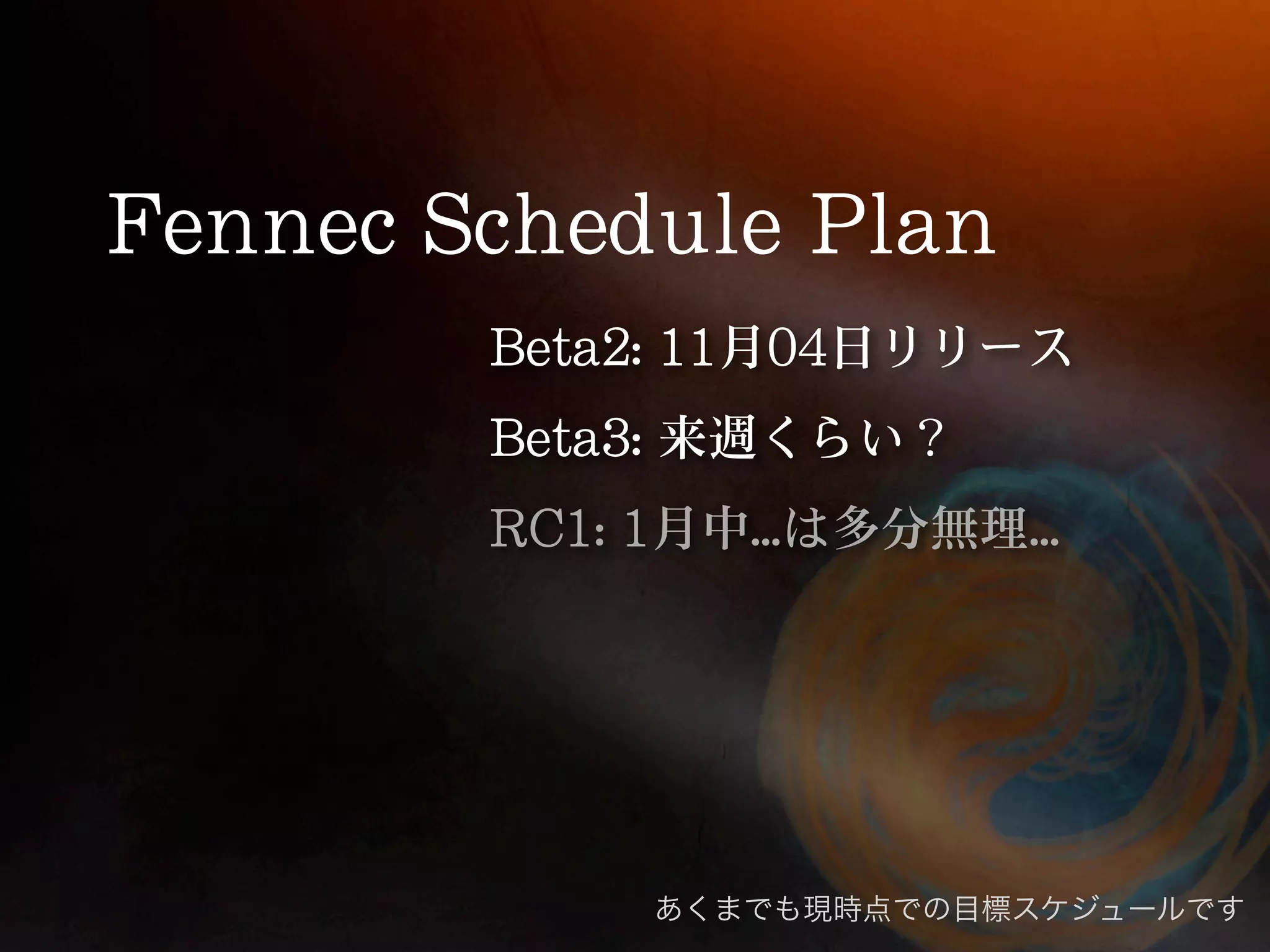 Fennec Schedule Plan

Beta2: 11月04日リリース

Beta3: 来週くらい？

RC1: 1月中...は多分無理...

あくまでも現時点での目標スケジュールです